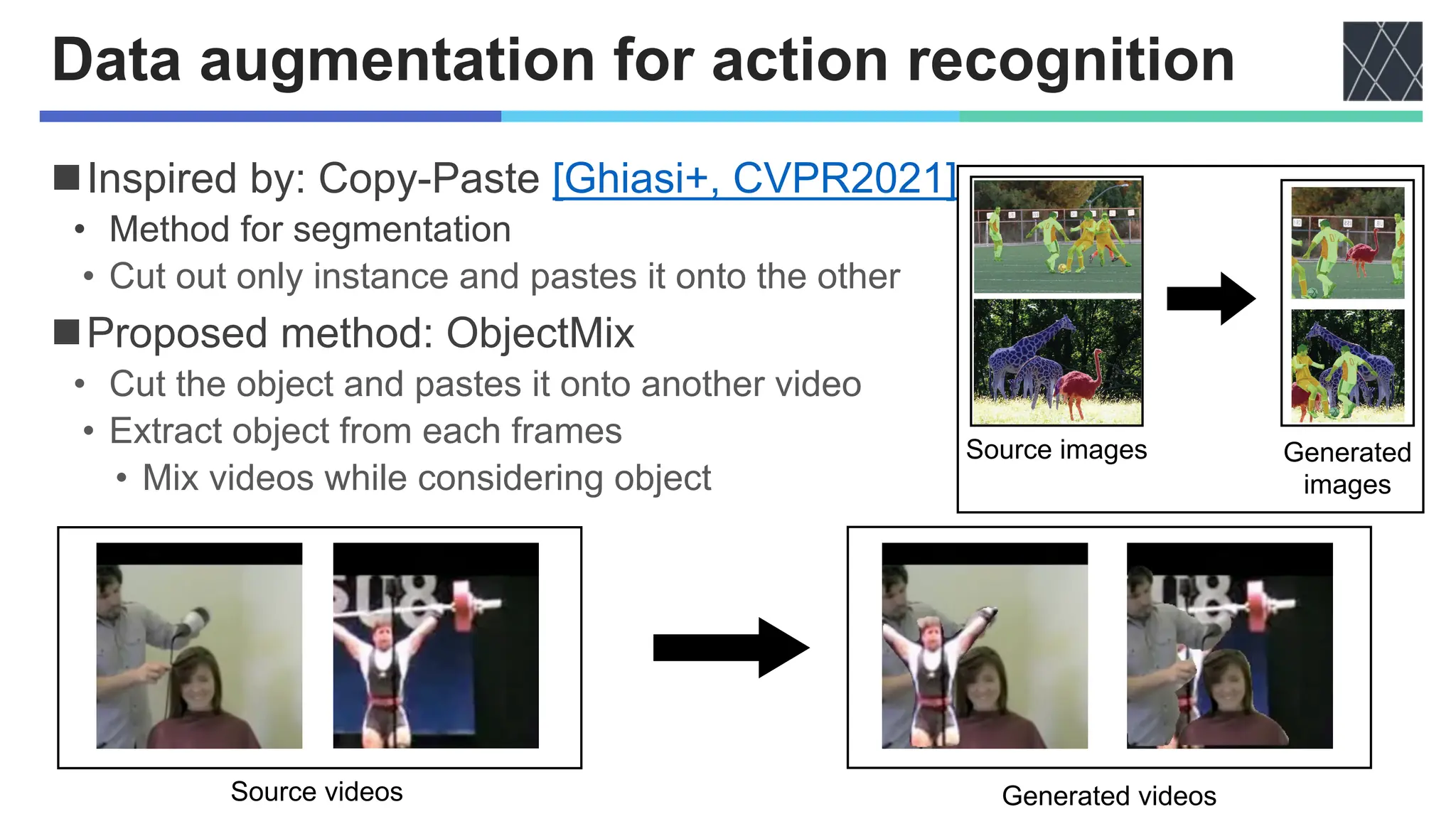 Data augmentation for action recognition

■ Inspired by: Copy-Paste [Ghiasi+, CVPR2021]
• Method for segmentation
• Cut out only instance and pastes it onto the other

■ Proposed method: ObjectMix
• Cut the object and pastes it onto another video
• Extract object from each frames
• Mix videos while considering object

Source images

Generated images

Source videos

Generated videos